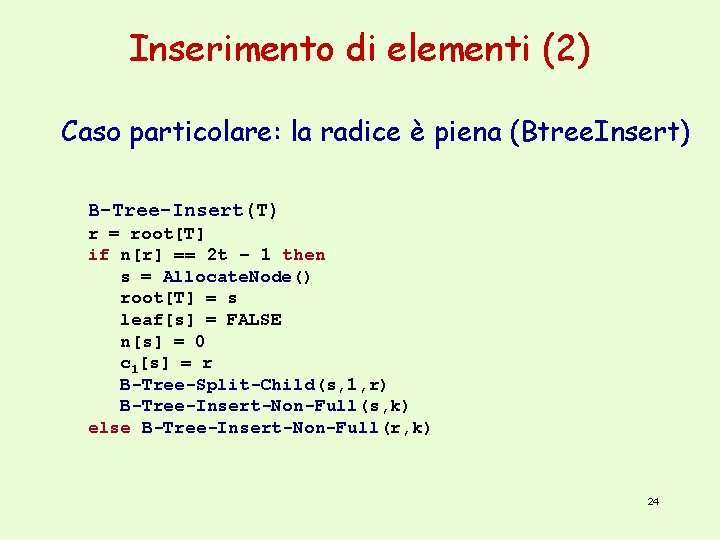 Inserimento di elementi (2)

Caso particolare: la radice è piena (BtreeInsert)

B-Tree-Insert(T)
r = root[T]
if n[r] == 2t - 1 then
s = AllocateNode()
root[T] = s
leaf[s] = FALSE
n[s] = 0
$c_1$[s] = r
B-Tree-Split-Child(s,1,r)
B-Tree-Insert-Non-Full(s,k)
else B-Tree-Insert-Non-Full(r,k)

24